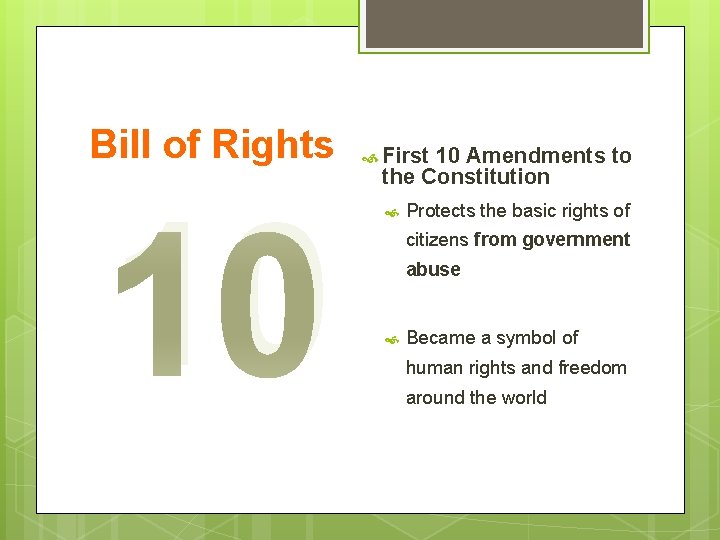 Bill of Rights

10

First 10 Amendments to the Constitution

Protects the basic rights of citizens from government abuse

Became a symbol of human rights and freedom around the world